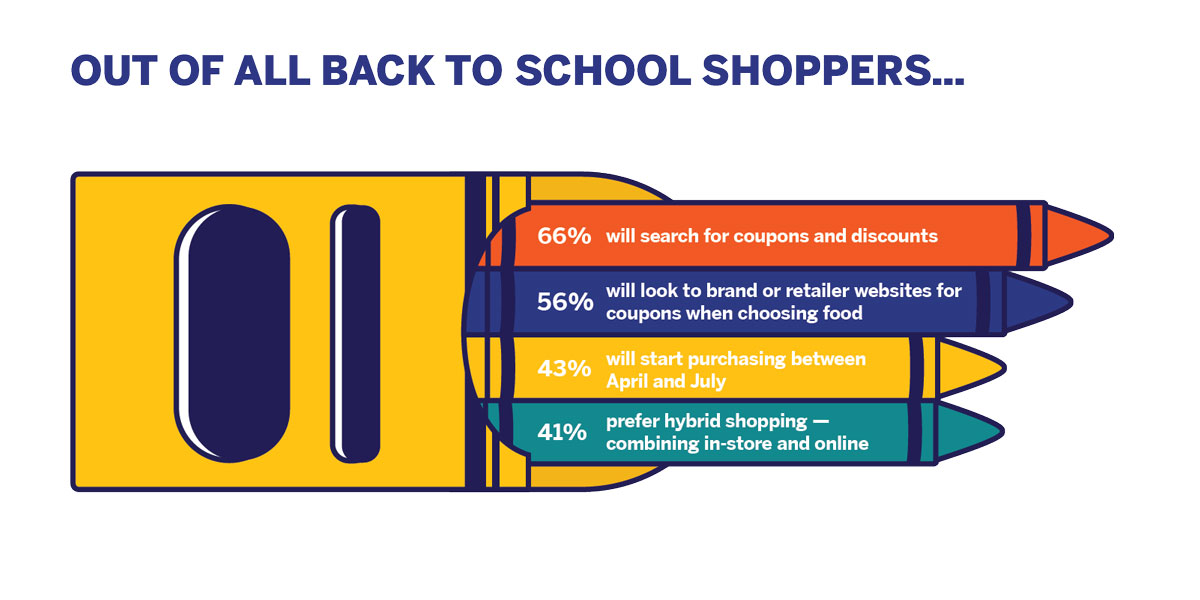 OUT OF ALL BACK TO SCHOOL SHOPPERS...

66% will search for coupons and discounts

56% will look to brand or retailer websites for coupons when choosing food

43% will start purchasing between April and July

41% prefer hybrid shopping — combining in-store and online